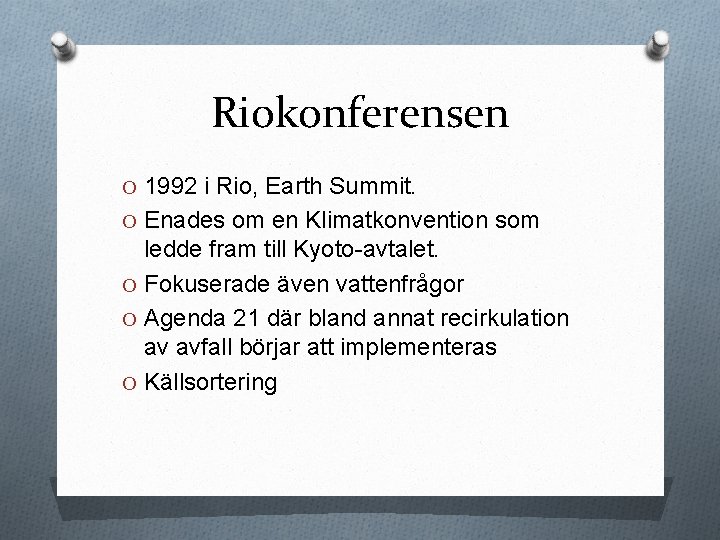 Riokonferensen

O 1992 i Rio, Earth Summit.
O Enades om en Klimatkonvention som ledde fram till Kyoto-avtalet.
O Fokuserade även vattenfrågor
O Agenda 21 där bland annat recirkulation av avfall börjar att implementeras
O Källsortering